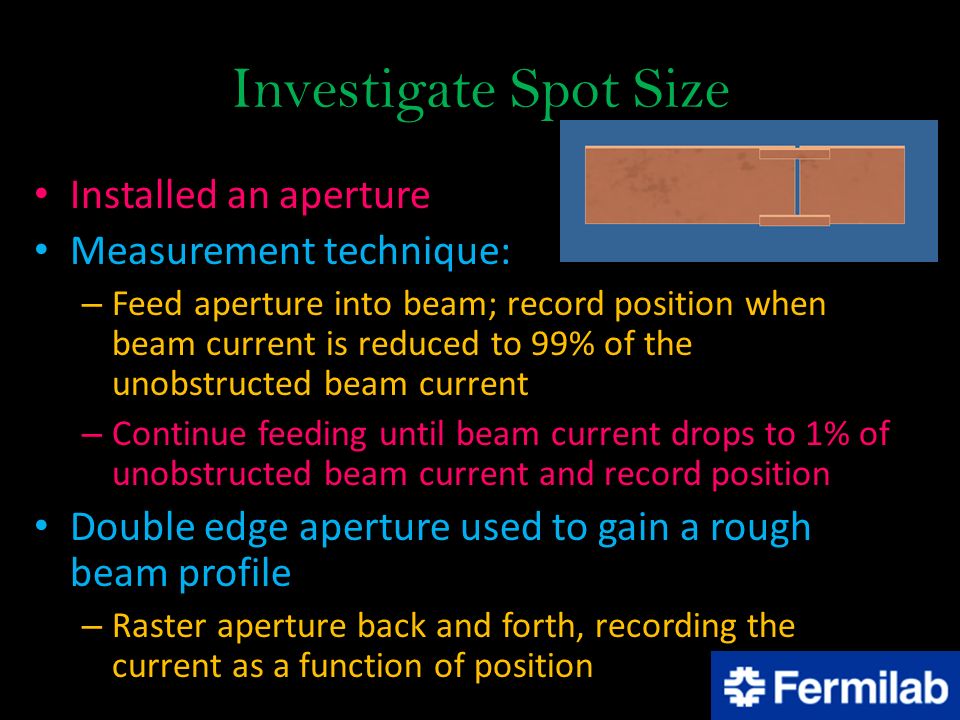 Investigate Spot Size

• Installed an aperture
• Measurement technique:
– Feed aperture into beam; record position when beam current is reduced to 99% of the unobstructed beam current
– Continue feeding until beam current drops to 1% of unobstructed beam current and record position
• Double edge aperture used to gain a rough beam profile
– Raster aperture back and forth, recording the current as a function of position

Fermilab